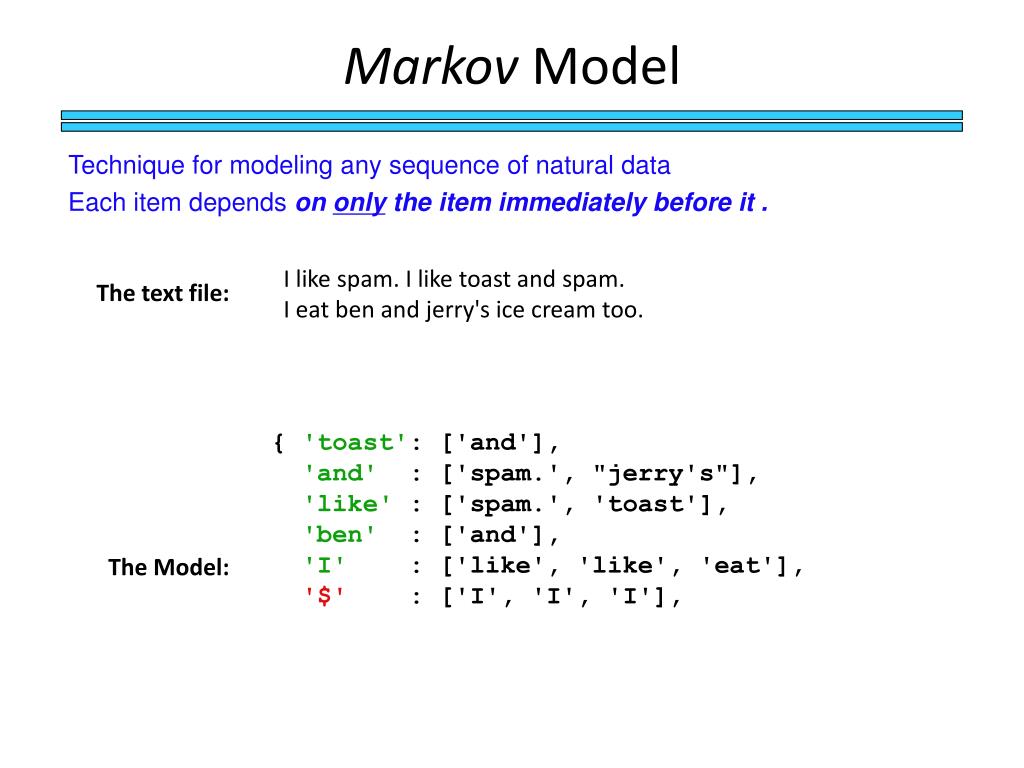 Markov Model

Technique for modeling any sequence of natural data

Each item depends on only the item immediately before it .

The text file:

I like spam. I like toast and spam.
I eat ben and jerry's ice cream too.

The Model:

{ 'toast': ['and'],
  'and'  : ['spam.', "jerry's"],
  'like' : ['spam.', 'toast'],
  'ben'  : ['and'],
  'I'    : ['like', 'like', 'eat'],
  '$'    : ['I', 'I', 'I'],